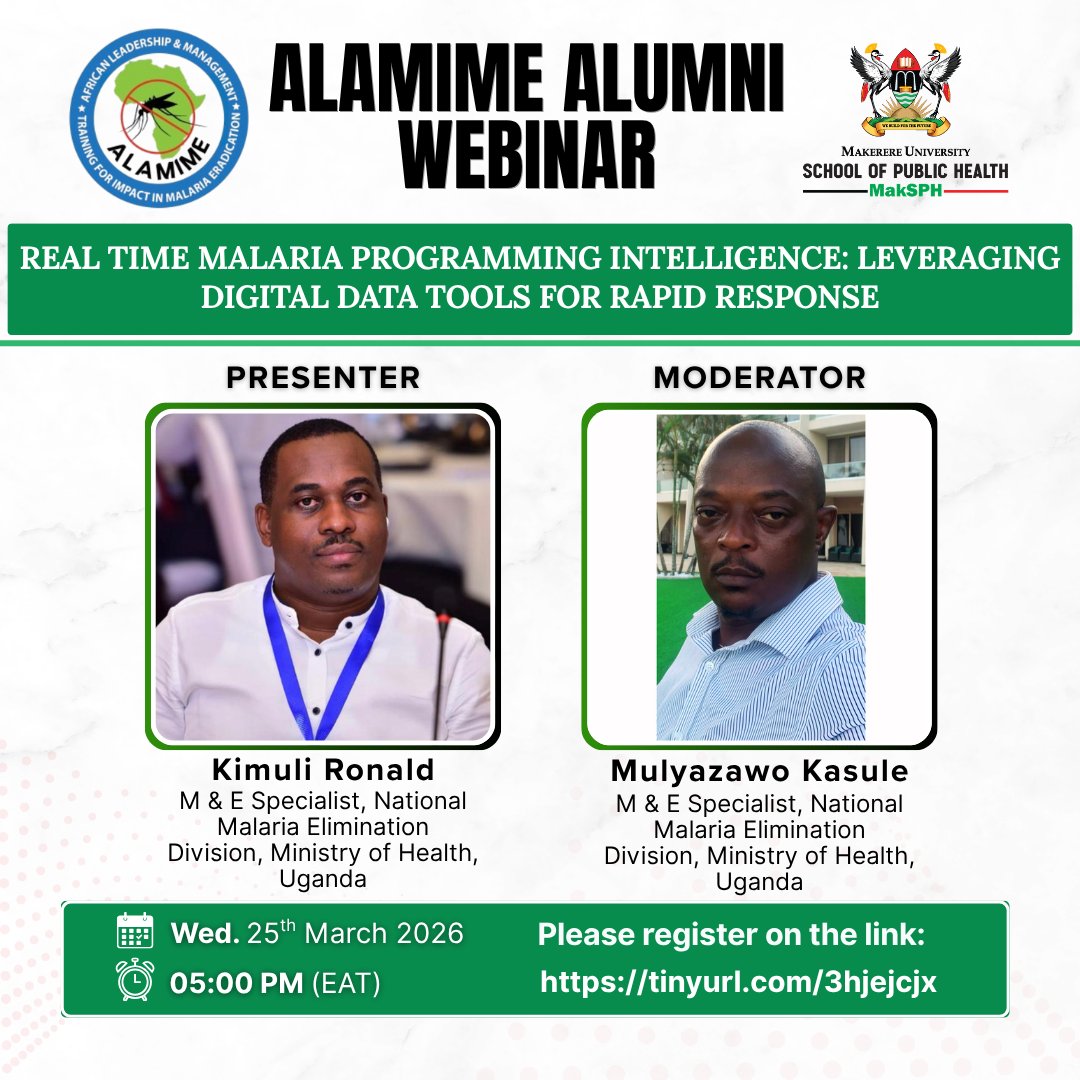 AFRICAN LEADERSHIP & MANAGEMENT
TRAINING FOR IMPACT IN MALARIA ERADICATION
ALAMIME

ALAMIME ALUMNI WEBINAR

WE BUILD FOR THE FUTURE
MAKERERE UNIVERSITY
SCHOOL OF PUBLIC HEALTH
MakSPH

REAL TIME MALARIA PROGRAMMING INTELLIGENCE: LEVERAGING DIGITAL DATA TOOLS FOR RAPID RESPONSE

PRESENTER

Kimuli Ronald
M & E Specialist, National Malaria Elimination Division, Ministry of Health, Uganda

MODERATOR

Mulyazawo Kasule
M & E Specialist, National Malaria Elimination Division, Ministry of Health, Uganda

Wed. 25$^{th}$ March 2026
05:00 PM (EAT)

Please register on the link:
https://tinyurl.com/3hjejcjx